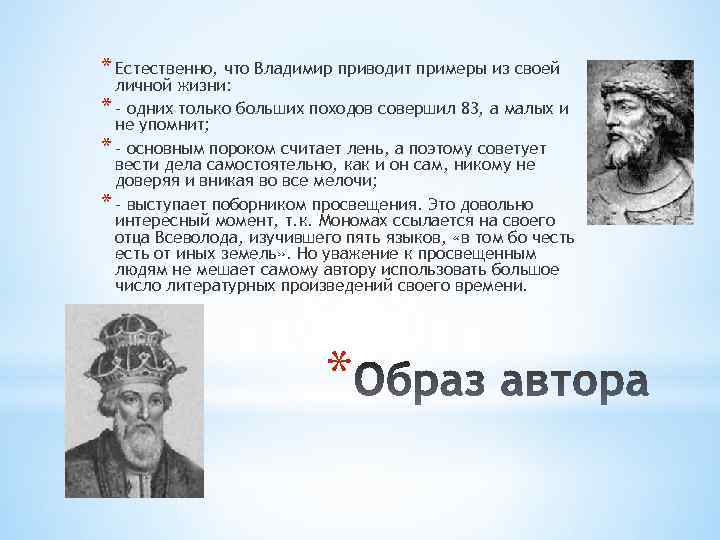 * Естественно, что Владимир приводит примеры из своей личной жизни:

* - одних только больших походов совершил 83, а малых и не упомнит;

* - основным пороком считает лень, а поэтому советует вести дела самостоятельно, как и он сам, никому не доверяя и вникая во все мелочи;

* - выступает поборником просвещения. Это довольно интересный момент, т.к. Мономах ссылается на своего отца Всеволода, изучившего пять языков, «в том бо честь есть от иных земель». Но уважение к просвещенным людям не мешает самому автору использовать большое число литературных произведений своего времени.

* Образ автора